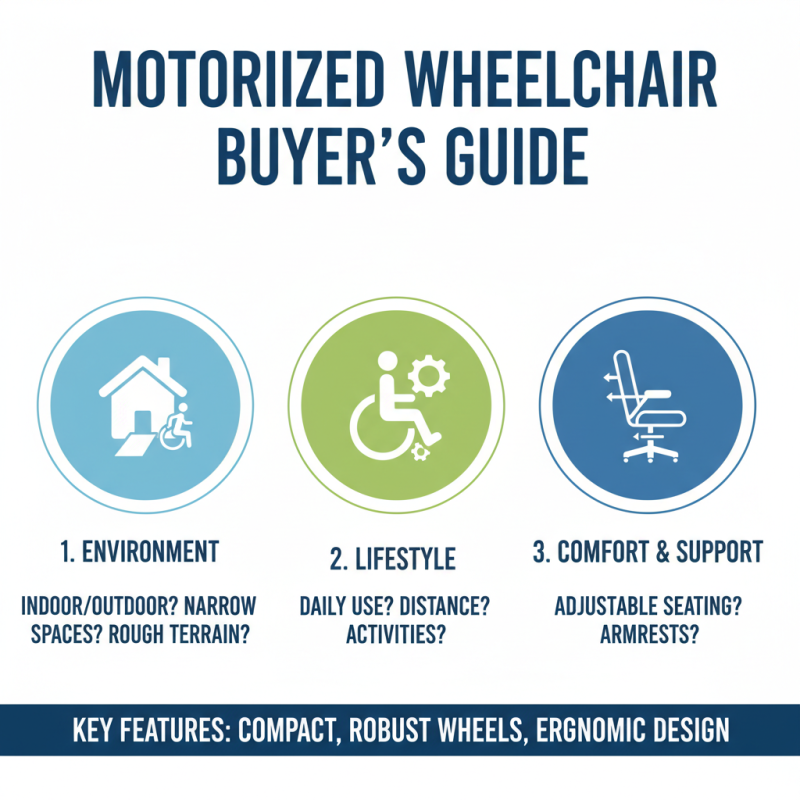 MOTORIIZED WHEELCHAIR BUYER'S GUIDE

1. ENVIRONMENT

INDOOR/OUTDOOR? NARROW SPACES? ROUGH TERRAIN?

2. LIFESTYLE

DAILY USE? DISTANCE? ACTIVITIES?

3. COMFORT & SUPPORT

ADJUSTABLE SEATING? ARMRESTS?

KEY FEATURES: COMPACT, ROBUST WHEELS, ERGNOMIC DESIGN